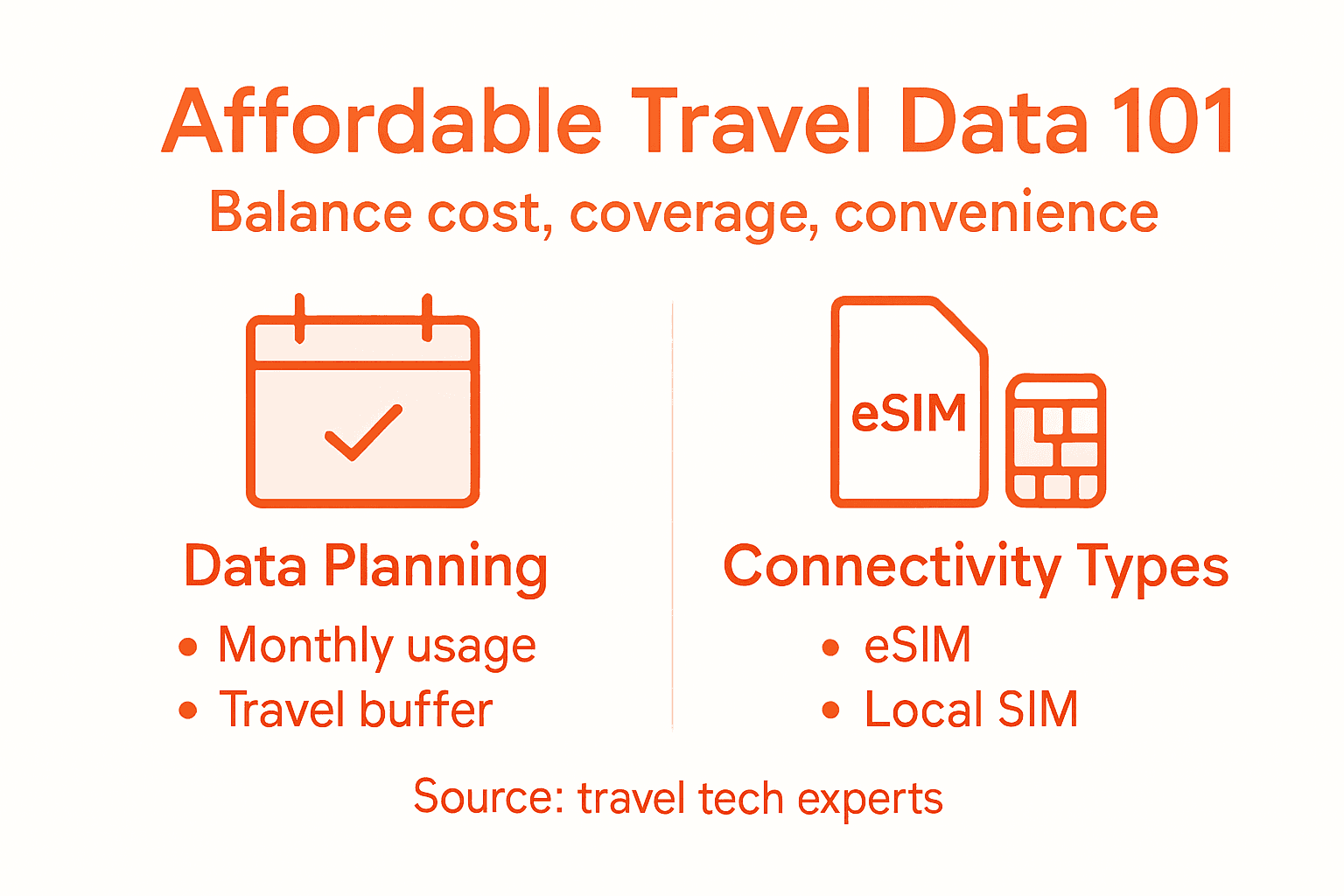 Affordable Travel Data 101
Balance cost, coverage, convenience

Data Planning
• Monthly usage
• Travel buffer

eSIM

Connectivity Types
• eSIM
• Local SIM

Source: travel tech experts